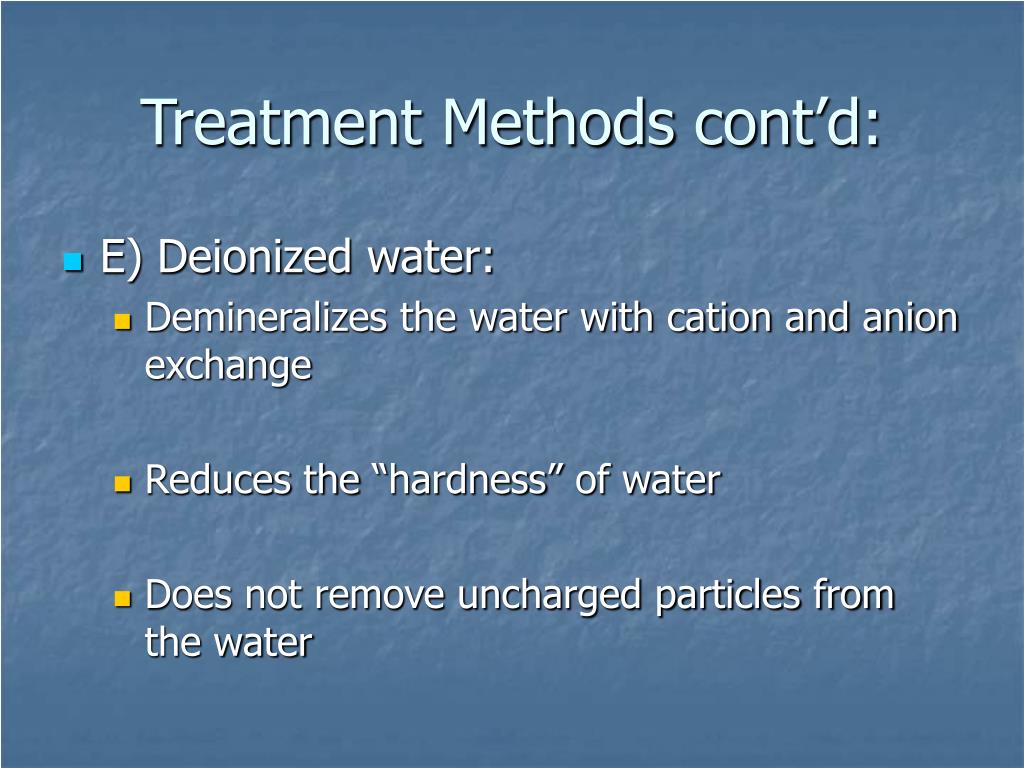 Treatment Methods cont’d:

E) Deionized water:

Demineralizes the water with cation and anion exchange

Reduces the “hardness” of water

Does not remove uncharged particles from the water